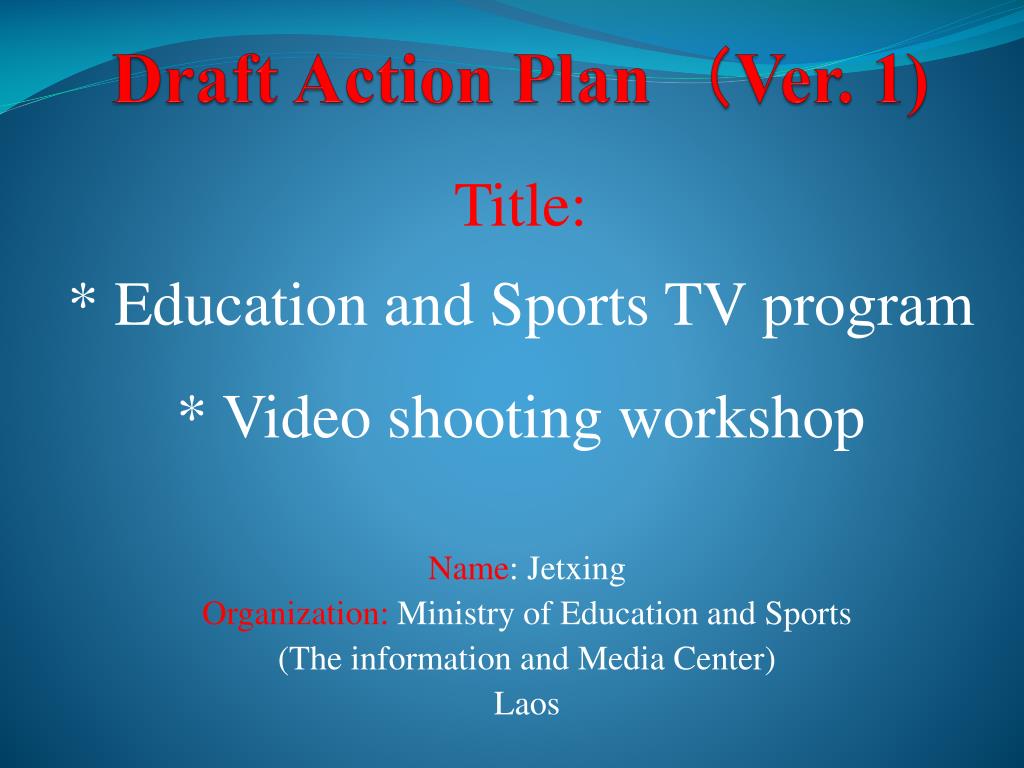 Draft Action Plan （Ver. 1)

Title:

* Education and Sports TV program

* Video shooting workshop

Name: Jetxing
Organization: Ministry of Education and Sports
(The information and Media Center)
Laos